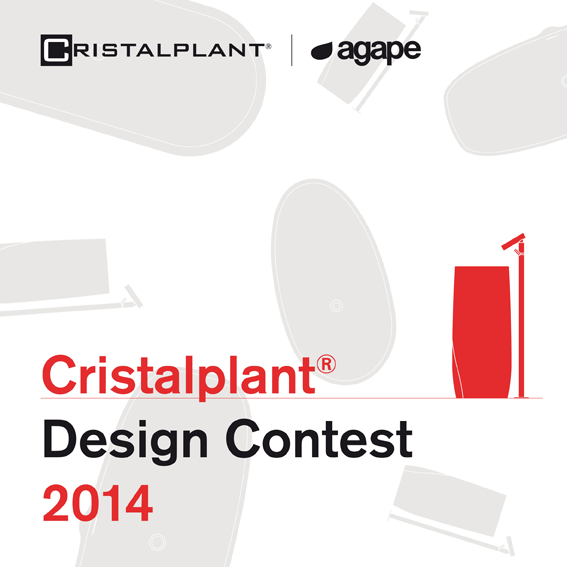 CRISTALPLANT® | agape

Cristalplant®
Design Contest
2014